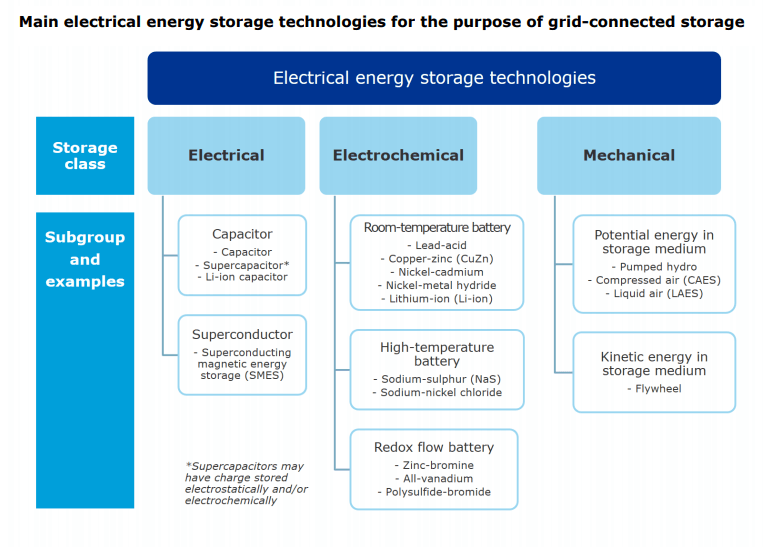 Main electrical energy storage technologies for the purpose of grid-connected storage

Electrical energy storage technologies

Storage class

Electrical

Electrochemical

Mechanical

Subgroup and examples

Capacitor
- Capacitor
- Supercapacitor*
- Li-ion capacitor

Superconductor
- Superconducting magnetic energy storage (SMES)

*Supercapacitors may have charge stored electrostatically and/or electrochemically

Room-temperature battery
- Lead-acid
- Copper-zinc (CuZn)
- Nickel-cadmium
- Nickel-metal hydride
- Lithium-ion (Li-ion)

High-temperature battery
- Sodium-sulphur (NaS)
- Sodium-nickel chloride

Redox flow battery
- Zinc-bromine
- All-vanadium
- Polysulfide-bromide

Potential energy in storage medium
- Pumped hydro
- Compressed air (CAES)
- Liquid air (LAES)

Kinetic energy in storage medium
- Flywheel